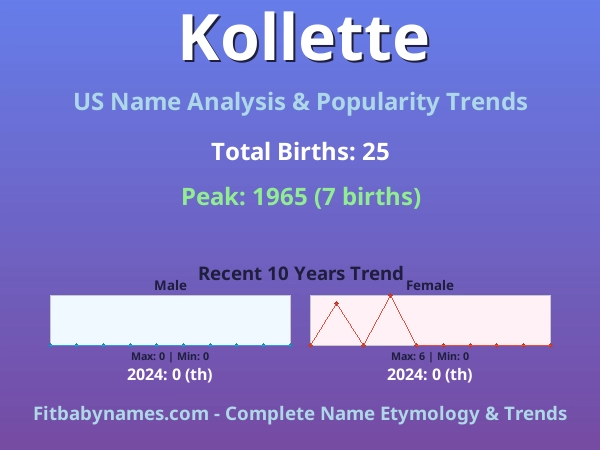 Kollette

US Name Analysis & Popularity Trends

Total Births: 25

Peak: 1965 (7 births)

Recent 10 Years Trend

Male

Max: 0 | Min: 0

2024: 0 (th)

Female

Max: 6 | Min: 0

2024: 0 (th)

Fitbabynames.com - Complete Name Etymology & Trends